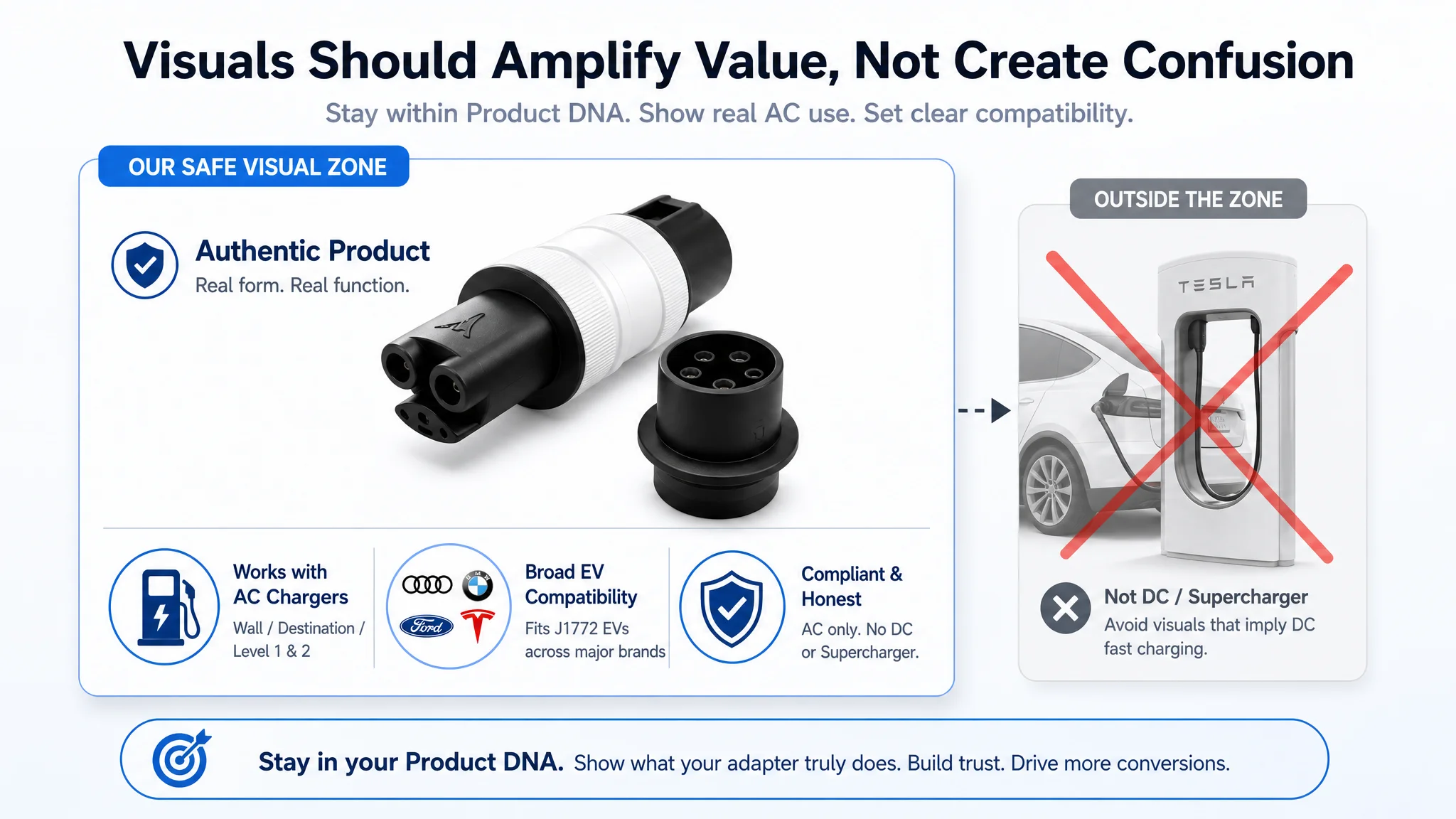 Visuals Should Amplify Value, Not Create Confusion

Stay within Product DNA. Show real AC use. Set clear compatibility.

OUR SAFE VISUAL ZONE

Authentic Product
Real form. Real function.

Works with AC Chargers
Wall / Destination / Level 1 & 2

Ford

Broad EV Compatibility
Fits J1772 EVs across major brands

Compliant & Honest
AC only. No DC or Supercharger.

OUTSIDE THE ZONE

TESLA

Not DC / Supercharger
Avoid visuals that imply DC fast charging.

Stay in your Product DNA. Show what your adapter truly does. Build trust. Drive more conversions.